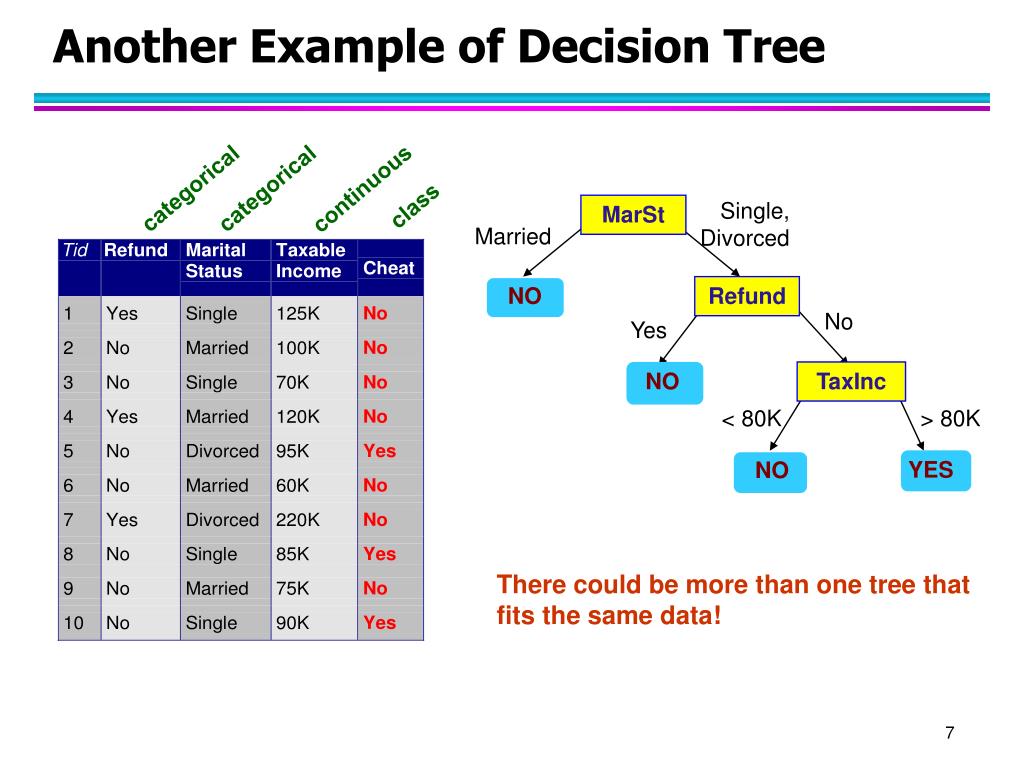 Another Example of Decision Tree

categorical categorical continuous class

| Tid | Refund | Marital Status | Taxable Income | Cheat |
|---|---|---|---|---|
| 1 | Yes | Single | 125K | No |
| 2 | No | Married | 100K | No |
| 3 | No | Single | 70K | No |
| 4 | Yes | Married | 120K | No |
| 5 | No | Divorced | 95K | Yes |
| 6 | No | Married | 60K | No |
| 7 | Yes | Divorced | 220K | No |
| 8 | No | Single | 85K | Yes |
| 9 | No | Married | 75K | No |
| 10 | No | Single | 90K | Yes |

MarSt
Married
Single, Divorced
NO
Refund
Yes
No
NO
TaxInc
< 80K
> 80K
NO
YES

There could be more than one tree that fits the same data!

7